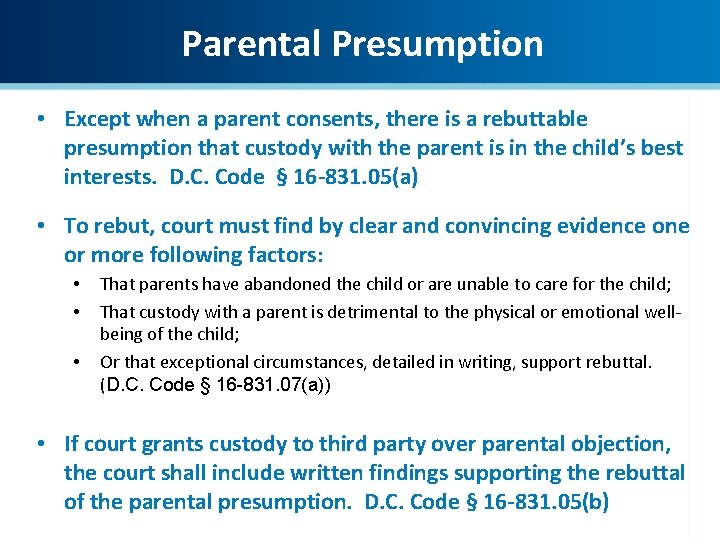 Parental Presumption

• Except when a parent consents, there is a rebuttable presumption that custody with the parent is in the child's best interests. D.C. Code § 16-831.05(a)

• To rebut, court must find by clear and convincing evidence one or more following factors:
  • That parents have abandoned the child or are unable to care for the child;
  • That custody with a parent is detrimental to the physical or emotional well-being of the child;
  • Or that exceptional circumstances, detailed in writing, support rebuttal. (D.C. Code § 16-831.07(a))

• If court grants custody to third party over parental objection, the court shall include written findings supporting the rebuttal of the parental presumption. D.C. Code § 16-831.05(b)